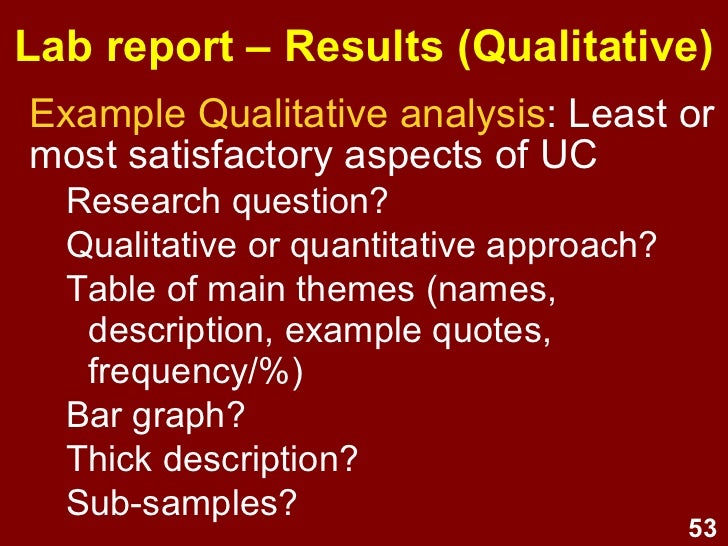 Lab report – Results (Qualitative)

Example Qualitative analysis: Least or most satisfactory aspects of UC

Research question?

Qualitative or quantitative approach?

Table of main themes (names, description, example quotes, frequency/%)

Bar graph?

Thick description?

Sub-samples?

53